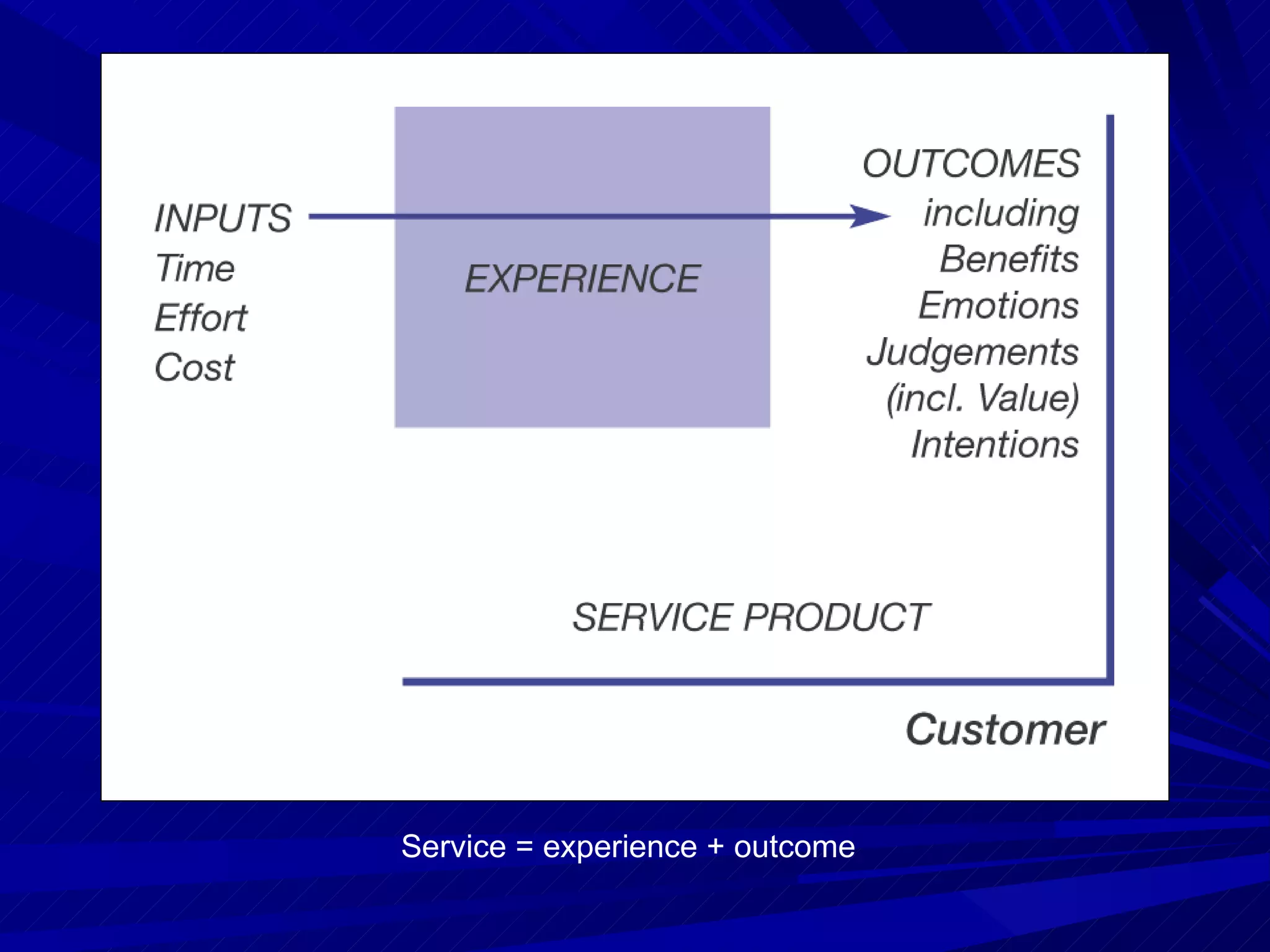 INPUTS
Time
Effort
Cost

EXPERIENCE

OUTCOMES
including
Benefits
Emotions
Judgements
(incl. Value)
Intentions

SERVICE PRODUCT

Customer

Service = experience + outcome